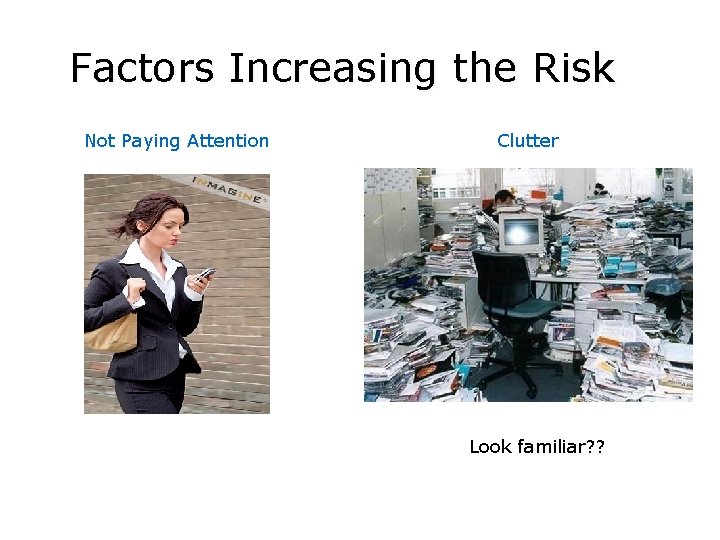 Factors Increasing the Risk

Not Paying Attention

INMAGINE

Clutter

Look familiar??